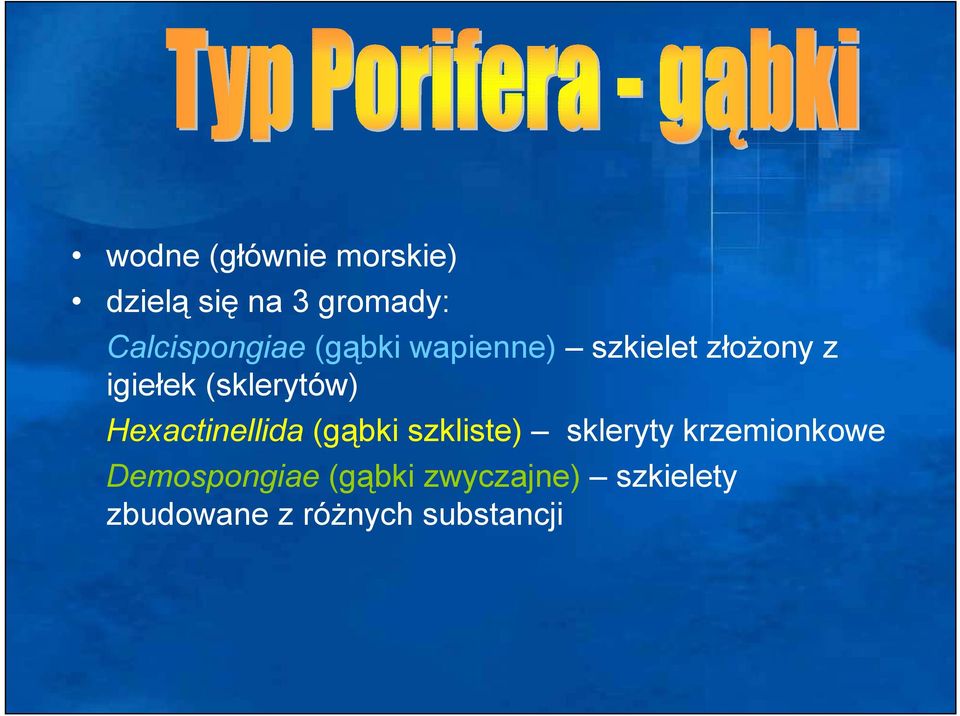 Typ Porifera - gąbki

• wodne (głównie morskie)
• dzielą się na 3 gromady:

Calcispongiae (gąbki wapienne) – szkielet złożony z igiełek (sklerytów)

Hexactinellida (gąbki szkliste) – skleryty krzemionkowe

Demospongiae (gąbki zwyczajne) – szkielety zbudowane z różnych substancji